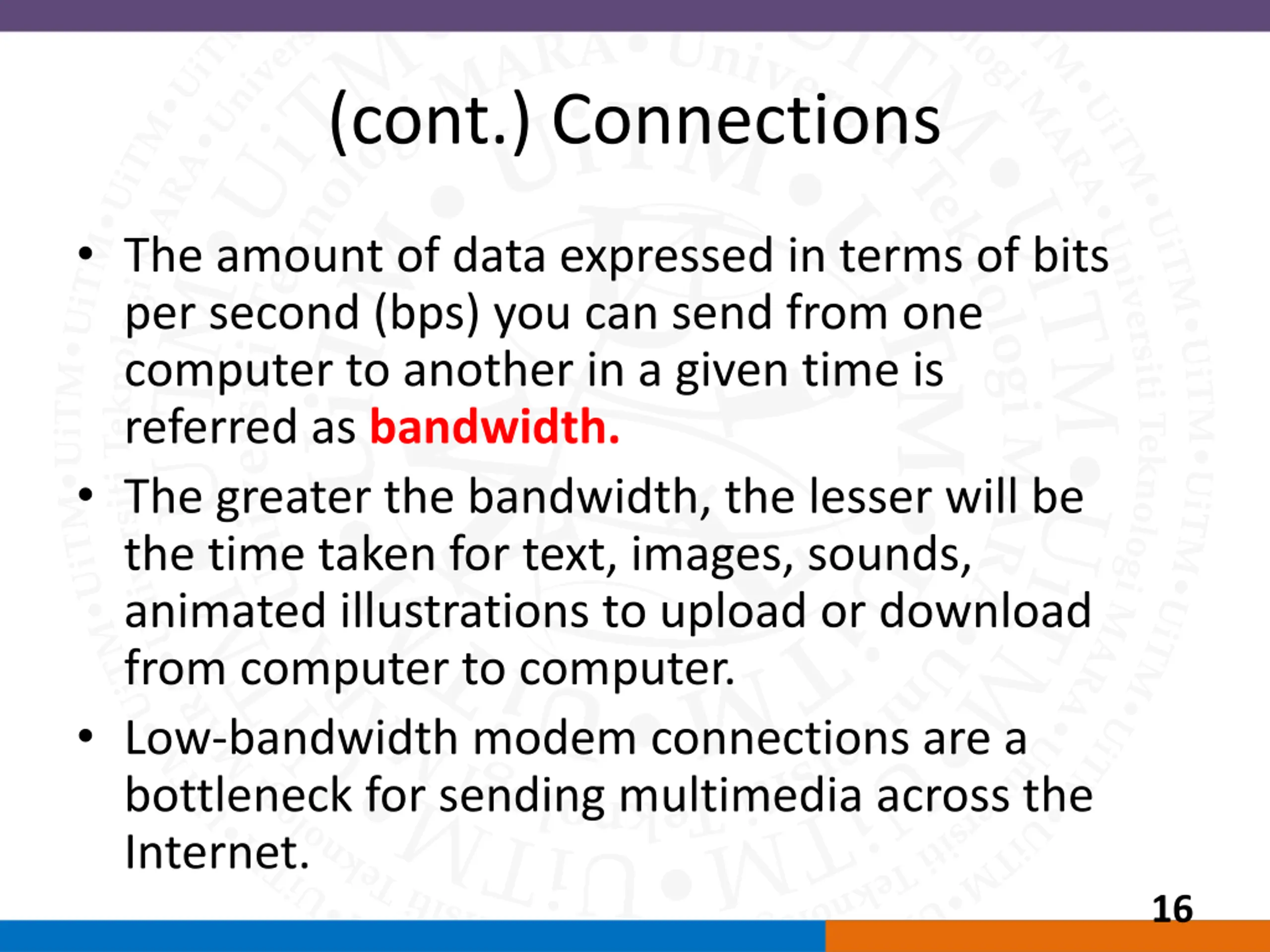 (cont.) Connections

• The amount of data expressed in terms of bits per second (bps) you can send from one computer to another in a given time is referred as bandwidth.

• The greater the bandwidth, the lesser will be the time taken for text, images, sounds, animated illustrations to upload or download from computer to computer.

• Low-bandwidth modem connections are a bottleneck for sending multimedia across the Internet.

16